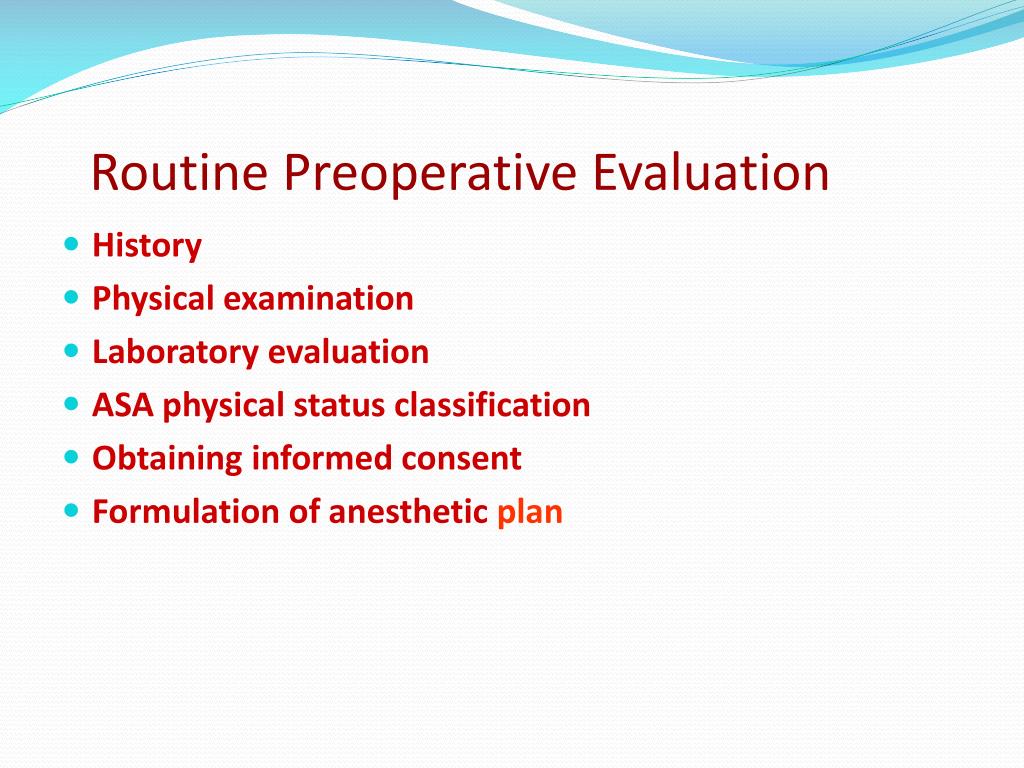 Routine Preoperative Evaluation

- History
- Physical examination
- Laboratory evaluation
- ASA physical status classification
- Obtaining informed consent
- Formulation of anesthetic plan